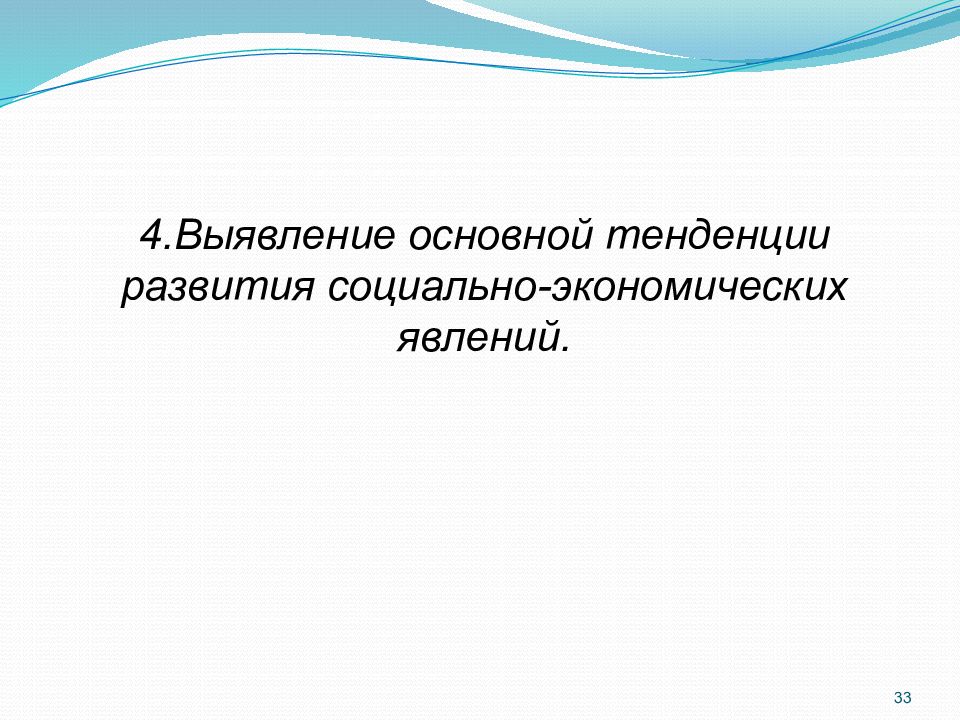 4.Выявление основной тенденции развития социально-экономических явлений.

33